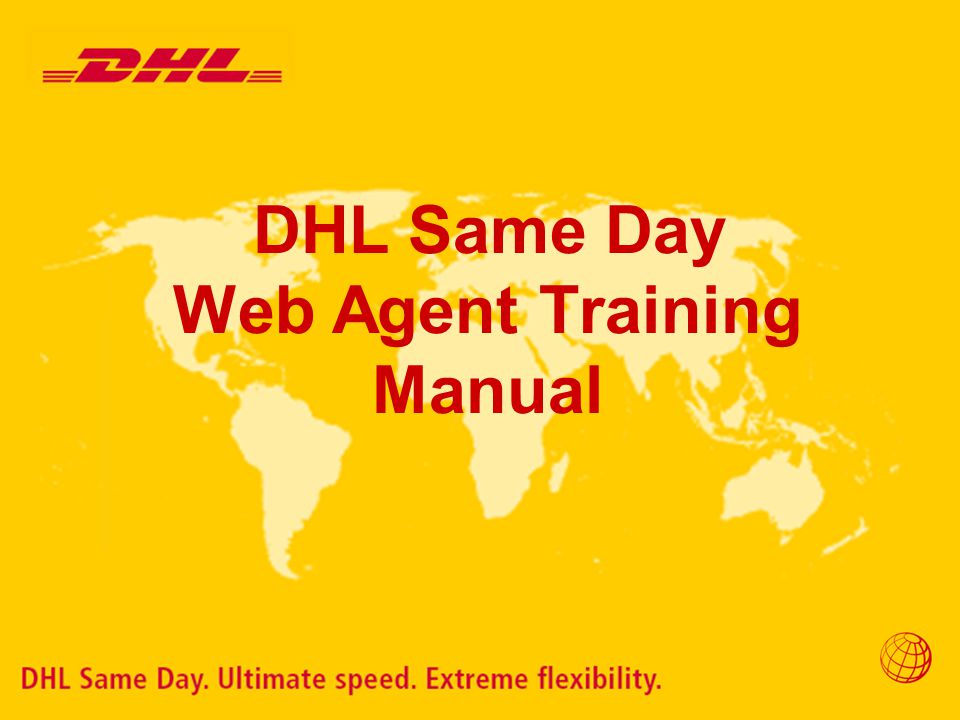 DHL

DHL Same Day
Web Agent Training
Manual

DHL Same Day. Ultimate speed. Extreme flexibility.